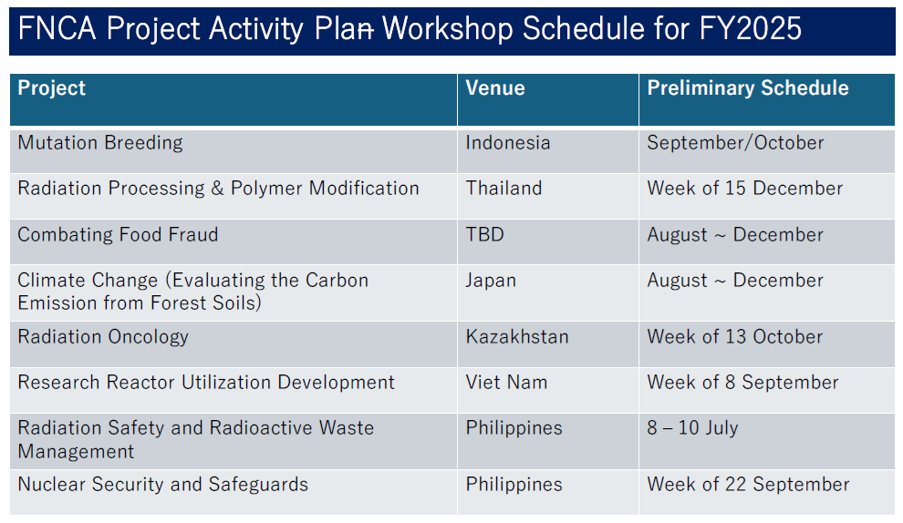 FNCA Project Activity Plan Workshop Schedule for FY2025

| Project | Venue | Preliminary Schedule |
|---|---|---|
| Mutation Breeding | Indonesia | September/October |
| Radiation Processing & Polymer Modification | Thailand | Week of 15 December |
| Combating Food Fraud | TBD | August ~ December |
| Climate Change (Evaluating the Carbon Emission from Forest Soils) | Japan | August ~ December |
| Radiation Oncology | Kazakhstan | Week of 13 October |
| Research Reactor Utilization Development | Viet Nam | Week of 8 September |
| Radiation Safety and Radioactive Waste Management | Philippines | 8 – 10 July |
| Nuclear Security and Safeguards | Philippines | Week of 22 September |